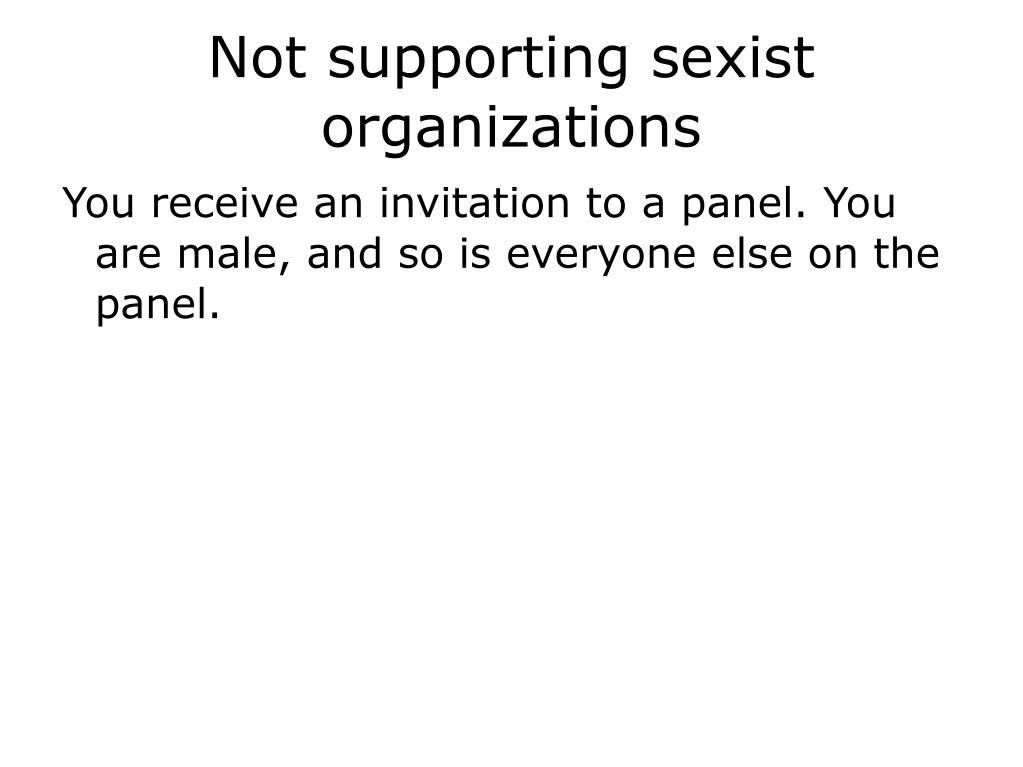 Not supporting sexist organizations

You receive an invitation to a panel. You are male, and so is everyone else on the panel.